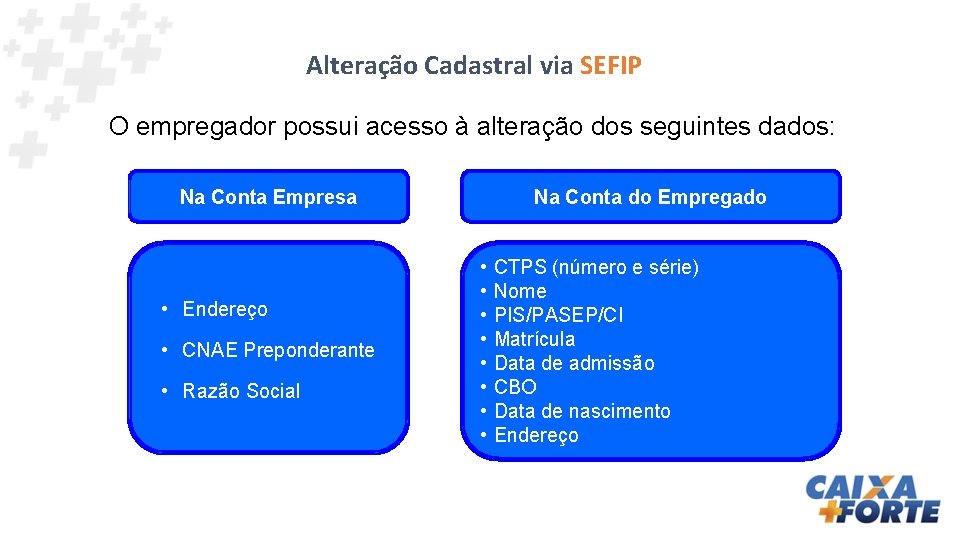 Alteração Cadastral via SEFIP

O empregador possui acesso à alteração dos seguintes dados:

Na Conta Empresa

• Endereço
• CNAE Preponderante
• Razão Social

Na Conta do Empregado

• CTPS (número e série)
• Nome
• PIS/PASEP/CI
• Matrícula
• Data de admissão
• CBO
• Data de nascimento
• Endereço

CAIXA +FORTE